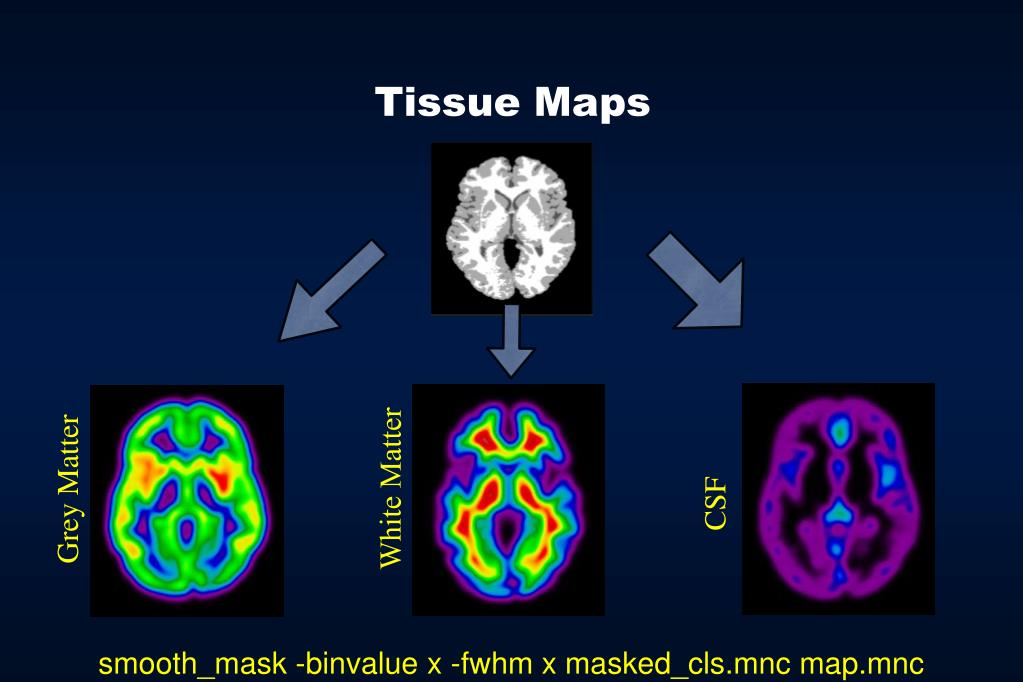 Tissue Maps

Grey Matter

White Matter

CSF

smooth_mask -binvalue x -fwhm x masked_cls.mnc map.mnc